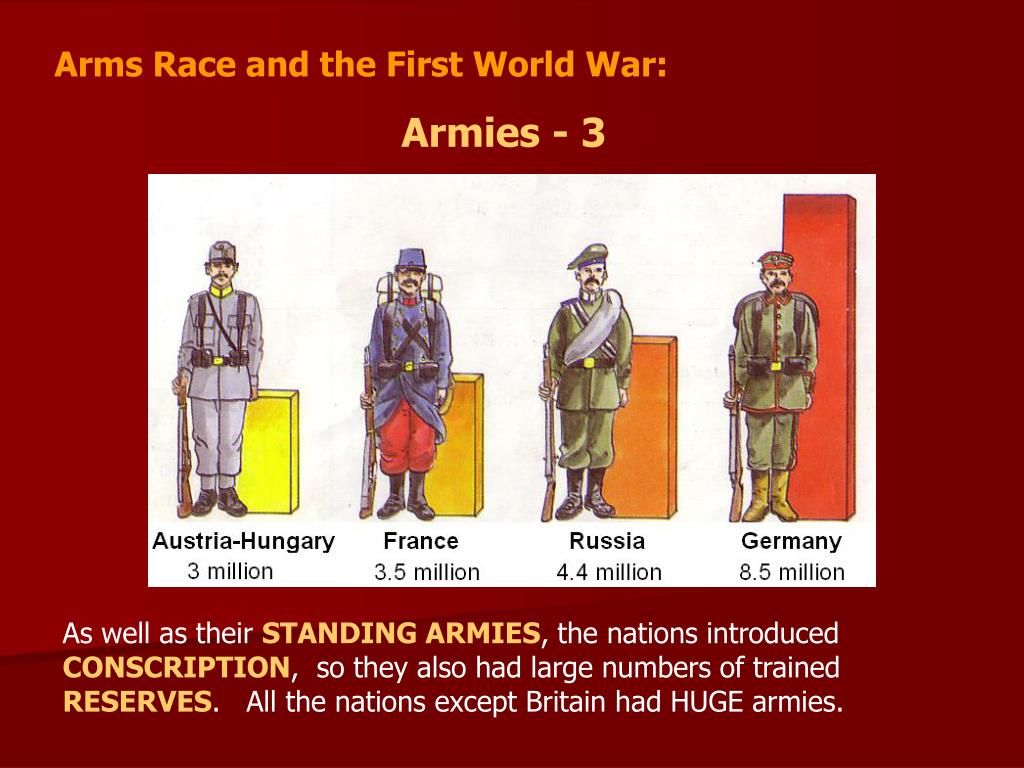 Arms Race and the First World War:

Armies - 3

Austria-Hungary
3 million

France
3.5 million

Russia
4.4 million

Germany
8.5 million

As well as their STANDING ARMIES, the nations introduced CONSCRIPTION, so they also had large numbers of trained RESERVES. All the nations except Britain had HUGE armies.